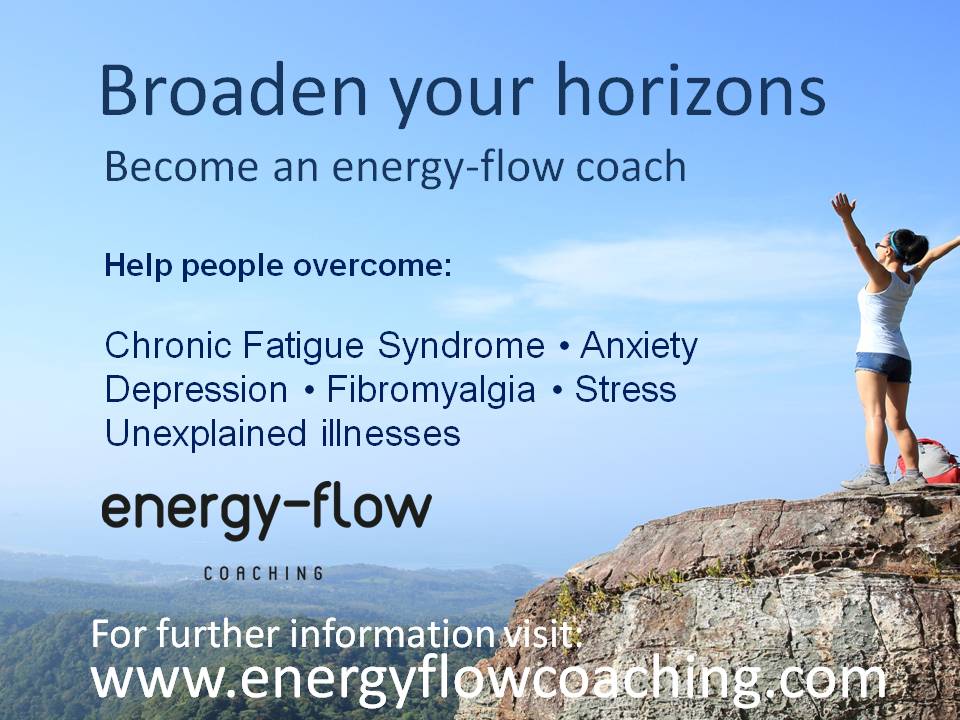 Broaden your horizons

Become an energy-flow coach

Help people overcome:

Chronic Fatigue Syndrome • Anxiety
Depression • Fibromyalgia • Stress
Unexplained illnesses

energy-flow

COACHING

For further information visit:
www.energyflowcoaching.com